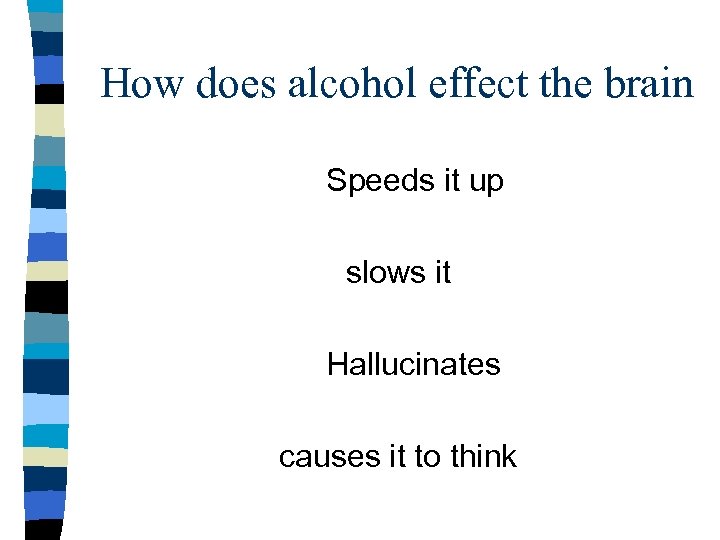 How does alcohol effect the brain

Speeds it up

slows it

Hallucinates

causes it to think